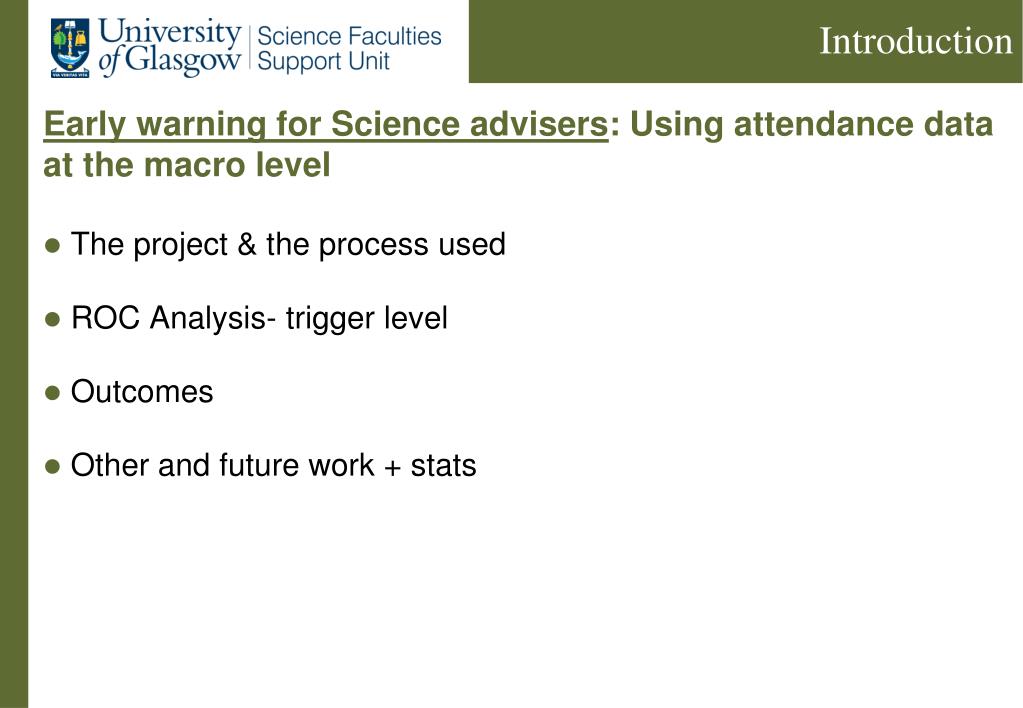 VIA VERITAS VITA

University of Glasgow | Science Faculties Support Unit

Introduction

Early warning for Science advisers: Using attendance data at the macro level

● The project & the process used

● ROC Analysis- trigger level

● Outcomes

● Other and future work + stats